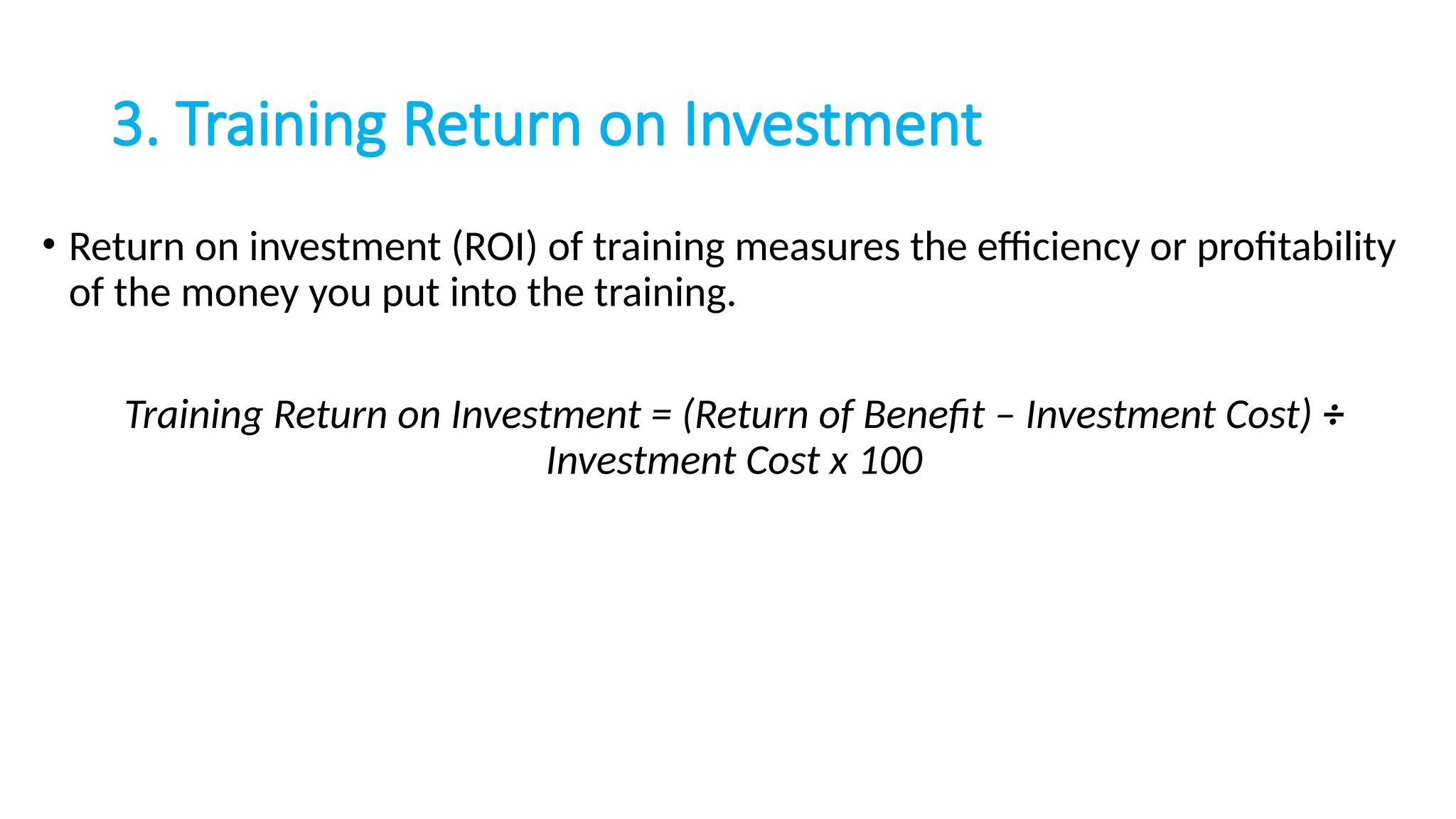 3. Training Return on Investment

• Return on investment (ROI) of training measures the efficiency or profitability of the money you put into the training.

Training Return on Investment = (Return of Benefit – Investment Cost) ÷ Investment Cost x 100